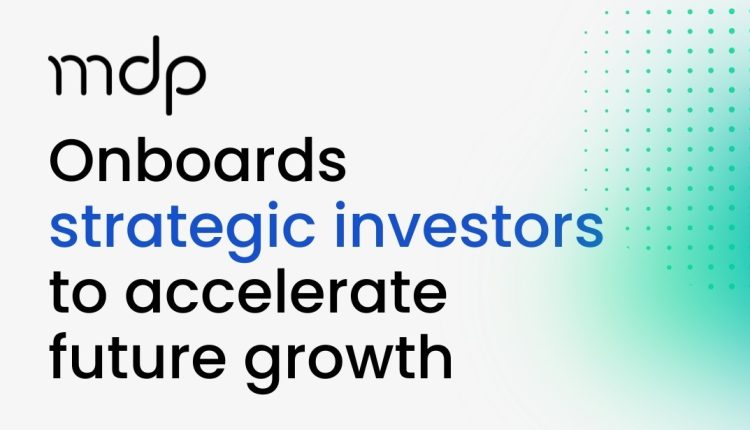 mdp

Onboards strategic investors to accelerate future growth